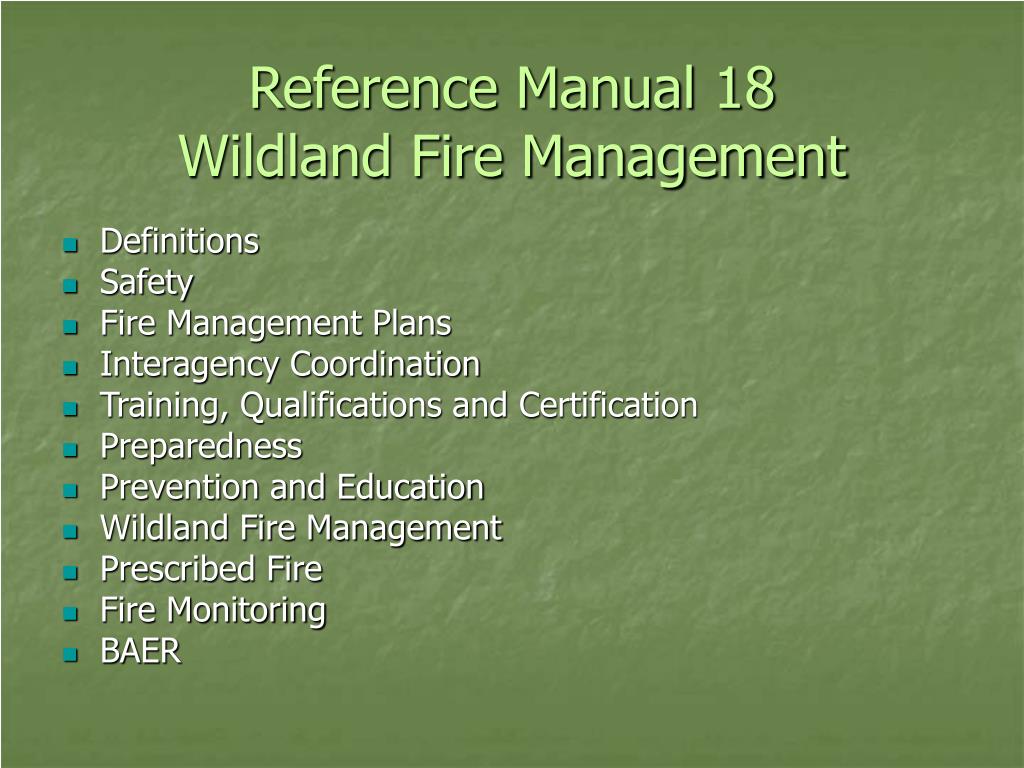 Reference Manual 18
Wildland Fire Management

- Definitions
- Safety
- Fire Management Plans
- Interagency Coordination
- Training, Qualifications and Certification
- Preparedness
- Prevention and Education
- Wildland Fire Management
- Prescribed Fire
- Fire Monitoring
- BAER